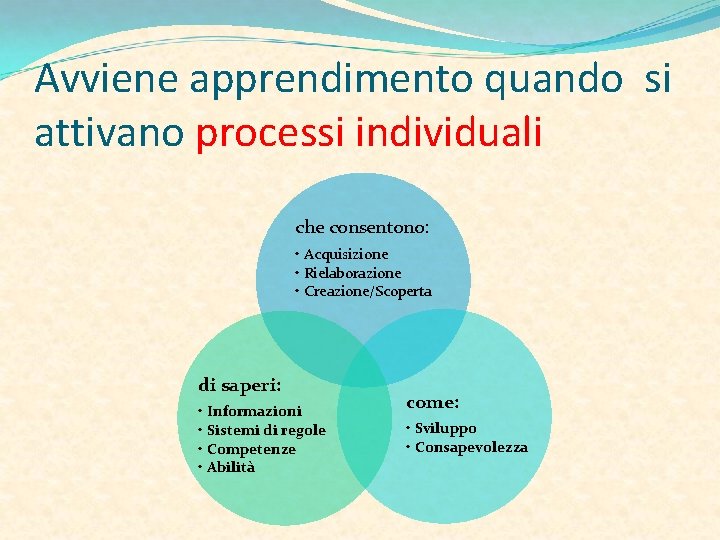 Avviene apprendimento quando si attivano processi individuali

che consentono:
• Acquisizione
• Rielaborazione
• Creazione/Scoperta

di saperi:
• Informazioni
• Sistemi di regole
• Competenze
• Abilità

come:
• Sviluppo
• Consapevolezza